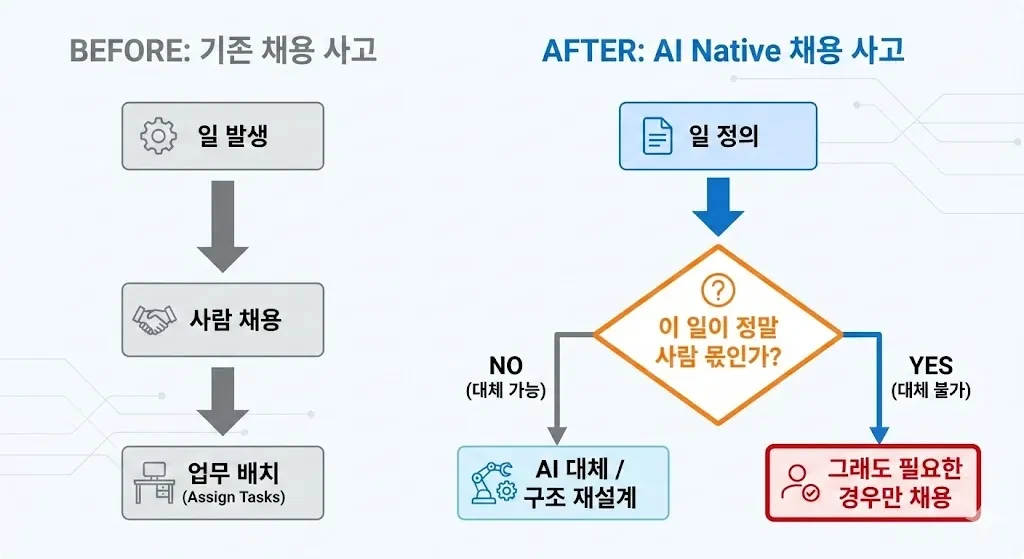 BEFORE: 기존 채용 사고

일 발생

사람 채용

업무 배치
(Assign Tasks)

AFTER: AI Native 채용 사고

일 정의

?
이 일이 정말
사람 몫인가?

NO
(대체 가능)

YES
(대체 불가)

AI 대체 /
구조 재설계

그래도 필요한
경우만 채용